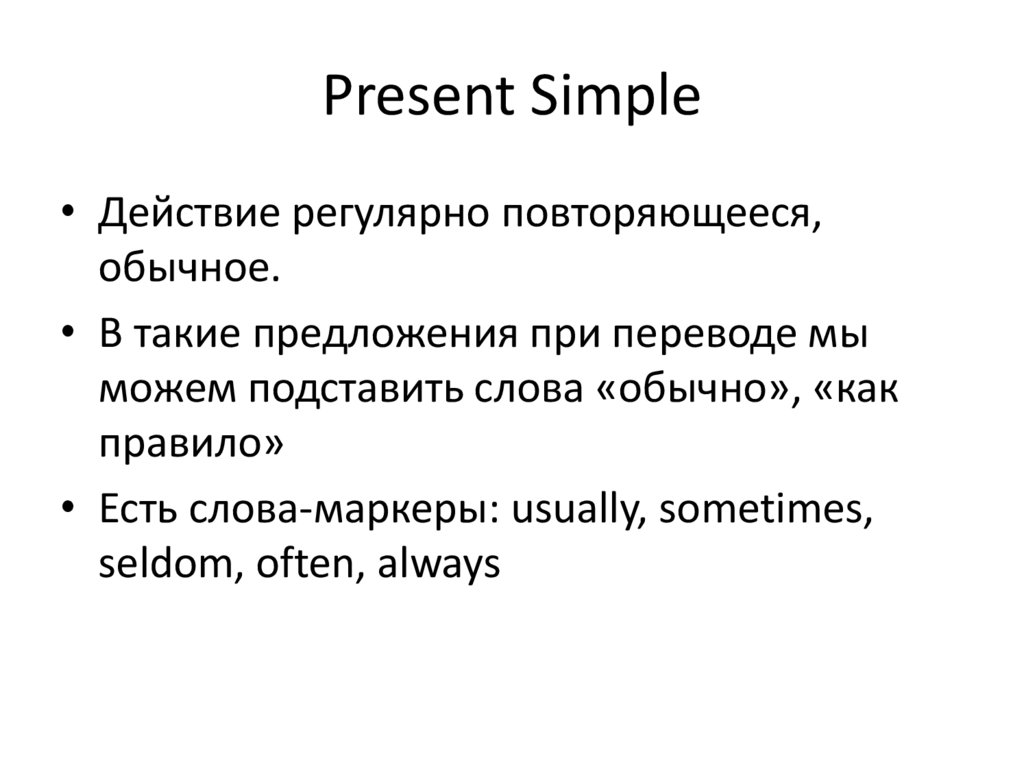 Present Simple

• Действие регулярно повторяющееся, обычное.
• В такие предложения при переводе мы можем подставить слова «обычно», «как правило»
• Есть слова-маркеры: usually, sometimes, seldom, often, always